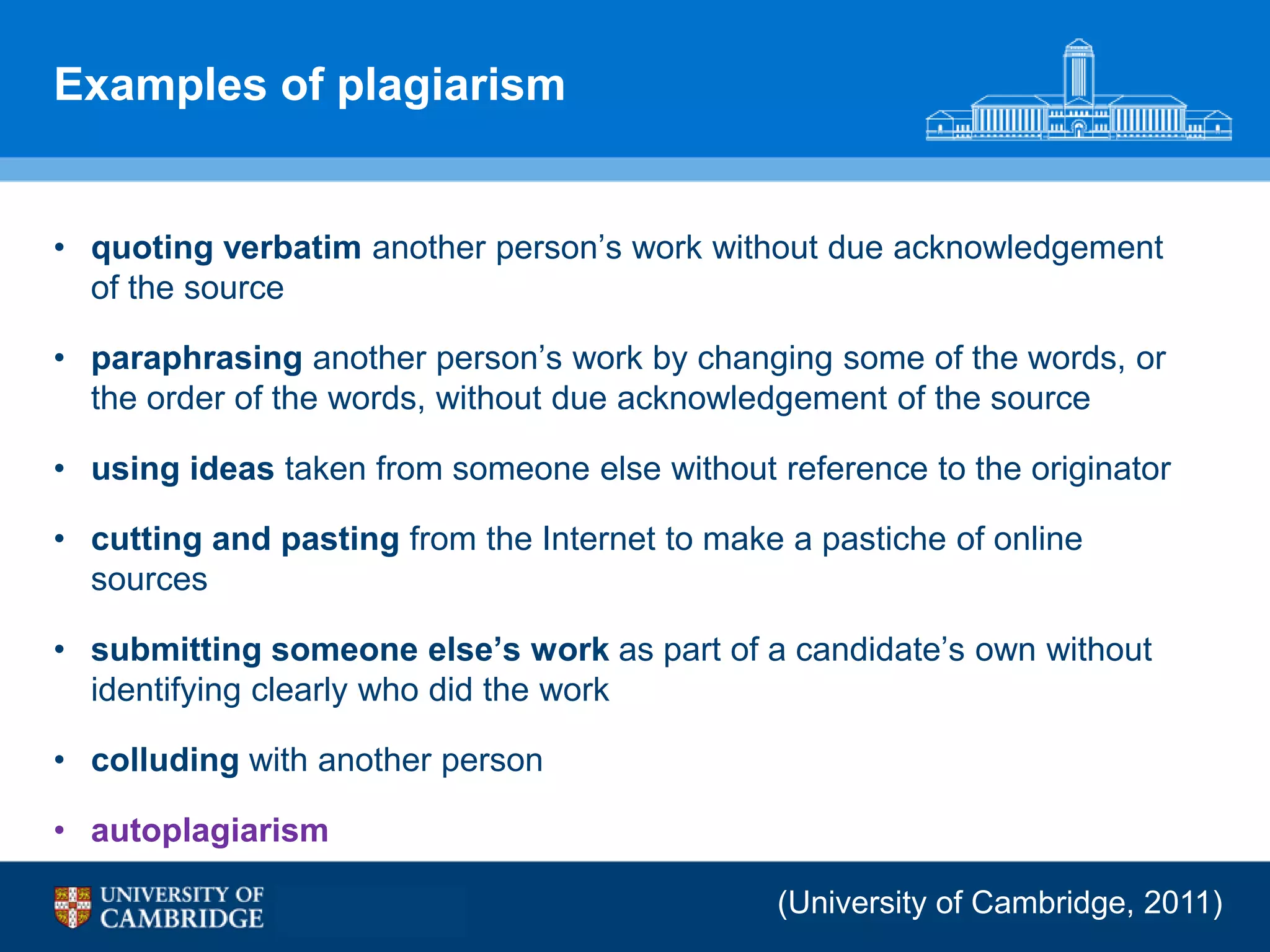 Examples of plagiarism

• quoting verbatim another person’s work without due acknowledgement of the source

• paraphrasing another person’s work by changing some of the words, or the order of the words, without due acknowledgement of the source

• using ideas taken from someone else without reference to the originator

• cutting and pasting from the Internet to make a pastiche of online sources

• submitting someone else’s work as part of a candidate’s own without identifying clearly who did the work

• colluding with another person

• autoplagiarism

UNIVERSITY OF CAMBRIDGE

(University of Cambridge, 2011)